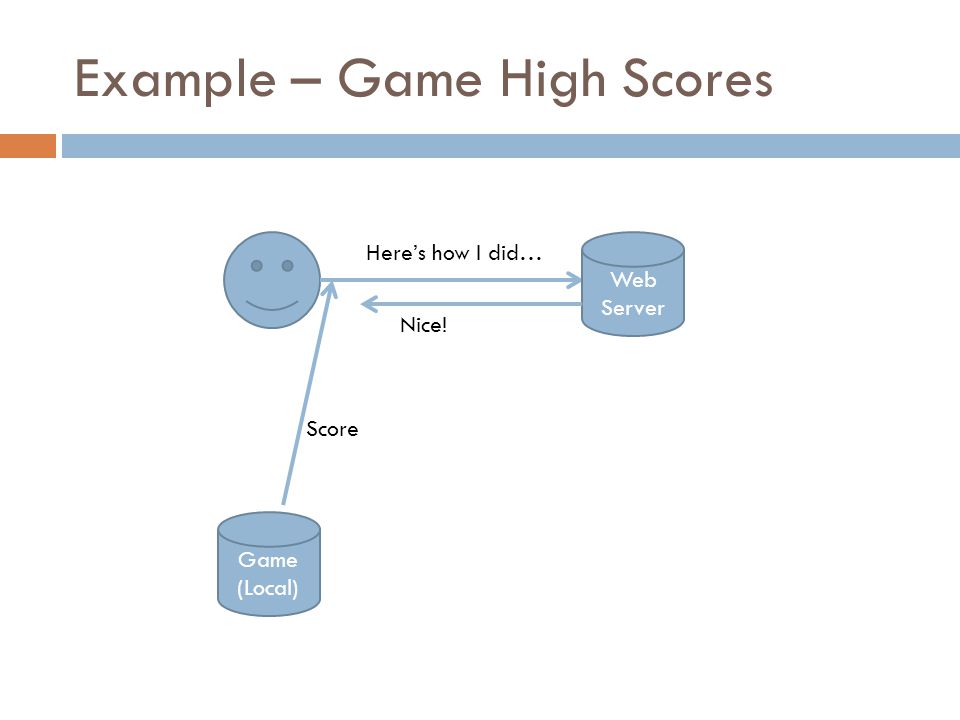 Example – Game High Scores

Here's how I did…

Web Server

Nice!

Score

Game (Local)